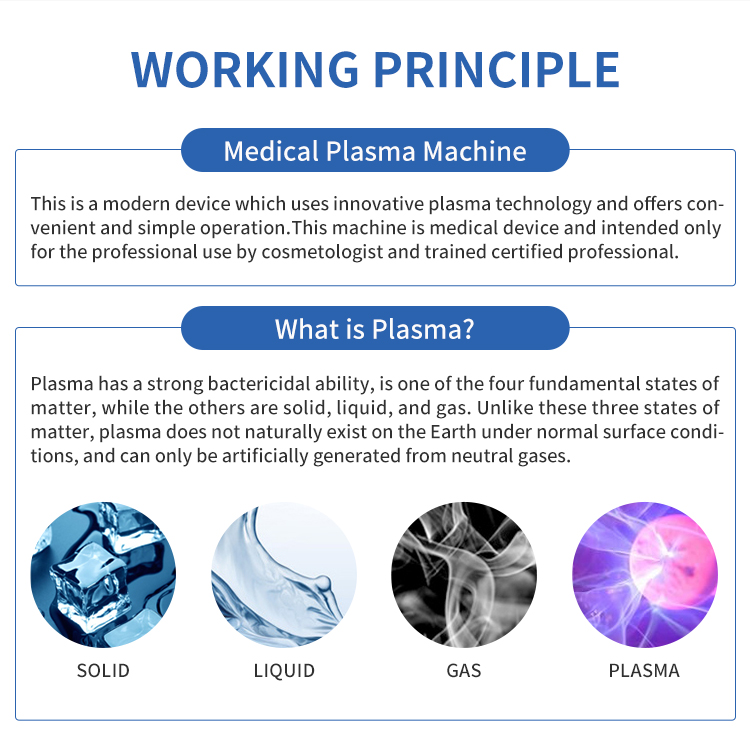 WORKING PRINCIPLE

Medical Plasma Machine

This is a modern device which uses innovative plasma technology and offers convenient and simple operation.This machine is medical device and intended only for the professional use by cosmetologist and trained certified professional.

What is Plasma?

Plasma has a strong bactericidal ability, is one of the four fundamental states of matter, while the others are solid, liquid, and gas. Unlike these three states of matter, plasma does not naturally exist on the Earth under normal surface conditions, and can only be artificially generated from neutral gases.

SOLID

LIQUID

GAS

PLASMA